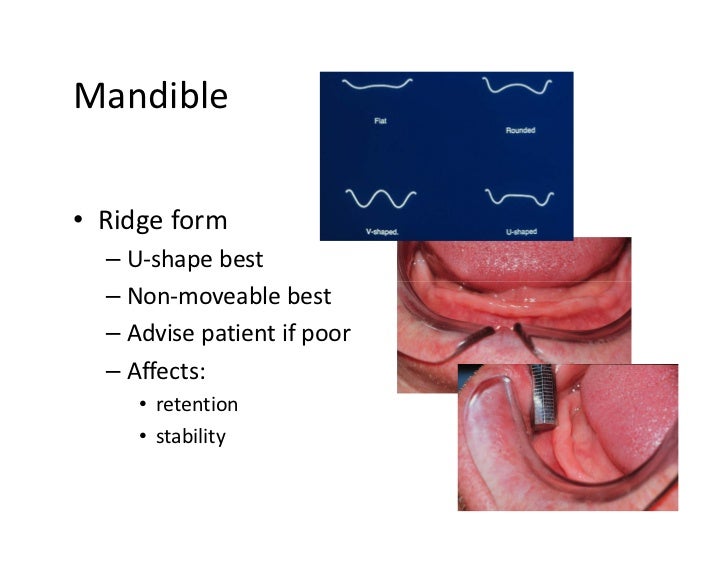 Mandible

Flat

Rounded

V-shaped.

U-shaped

• Ridge form
 – U-shape best
 – Non-moveable best
 – Advise patient if poor
 – Affects:
  • retention
  • stability